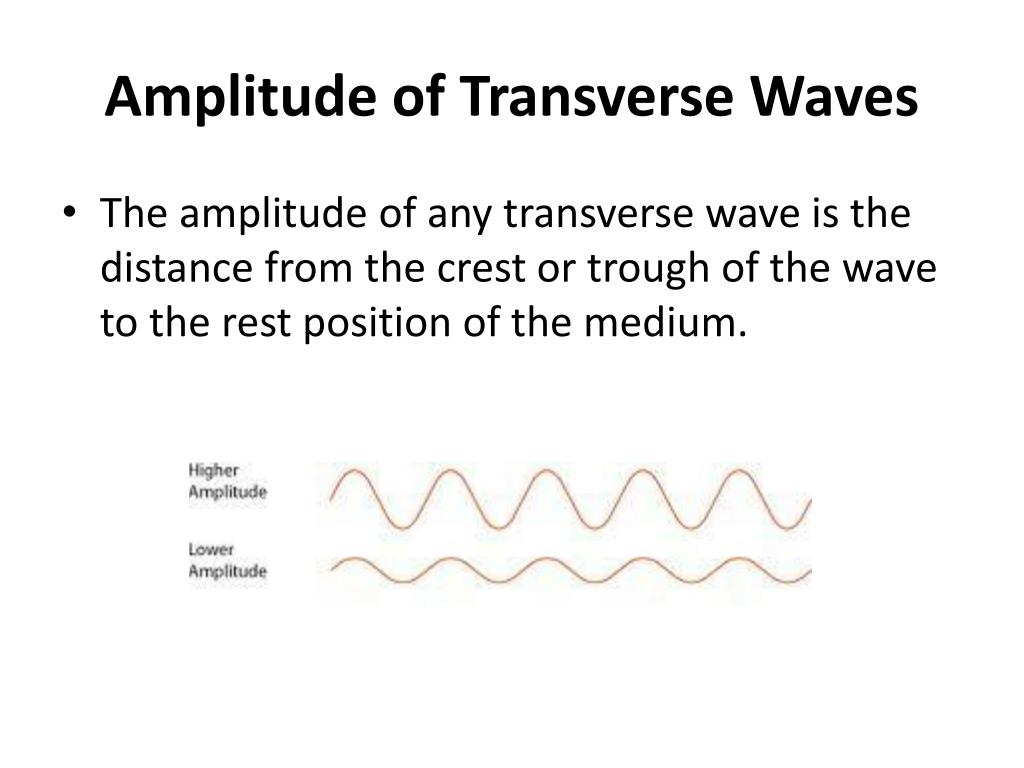 Amplitude of Transverse Waves

• The amplitude of any transverse wave is the distance from the crest or trough of the wave to the rest position of the medium.

Higher Amplitude

Lower Amplitude